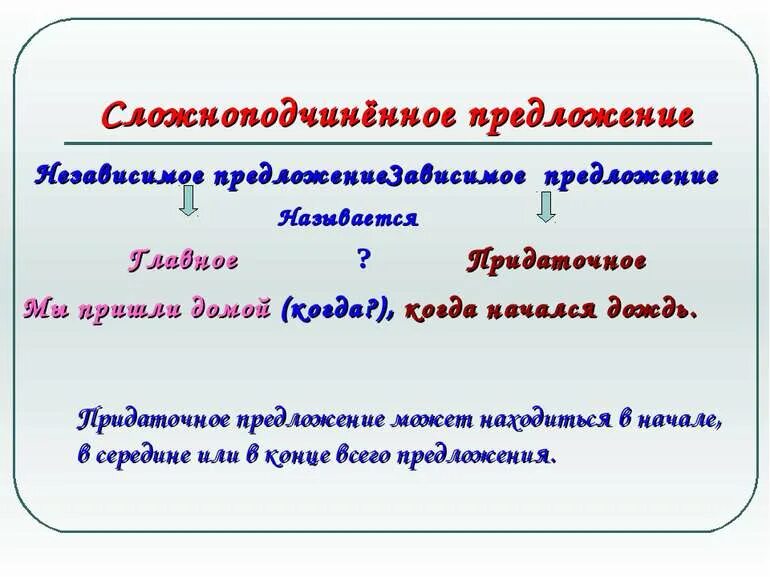 Сложноподчинённое предложение

Независимое предложениеЗависимое предложение

Называется

Главное ? Придаточное

Мы пришли домой (когда?), когда начался дождь.

Придаточное предложение может находиться в начале, в середине или в конце всего предложения.